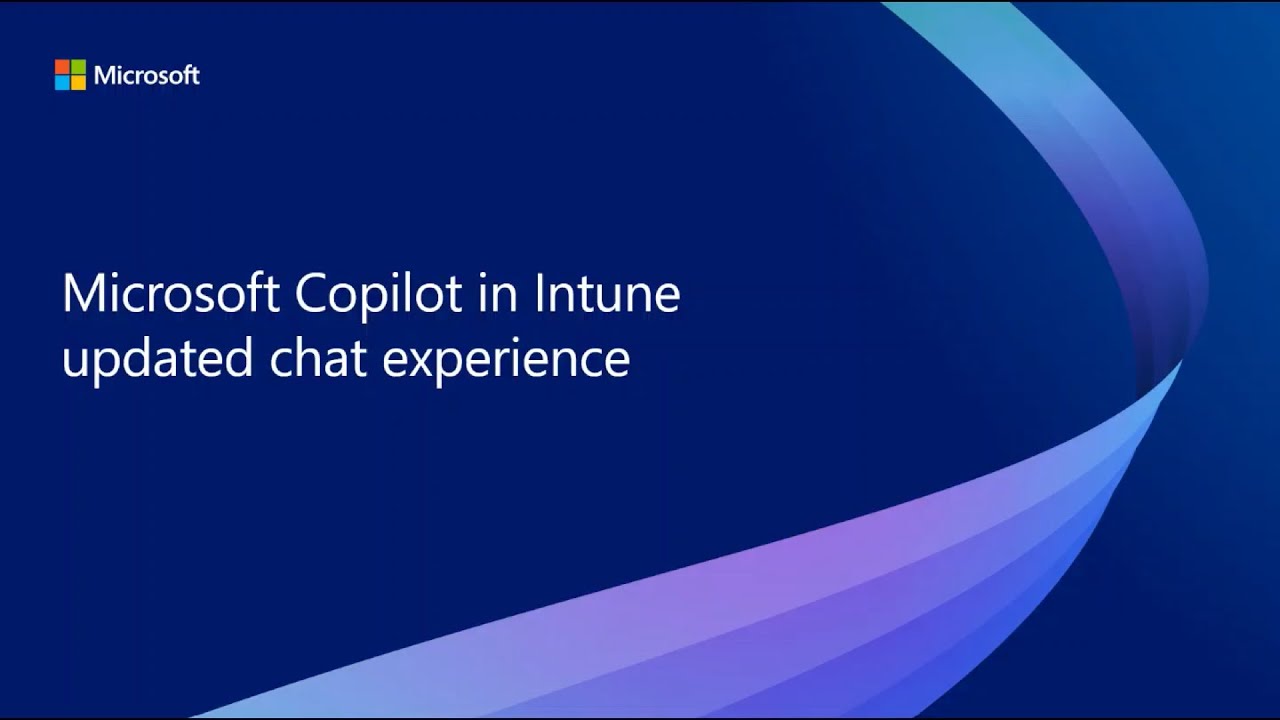 Microsoft

Microsoft Copilot in Intune updated chat experience